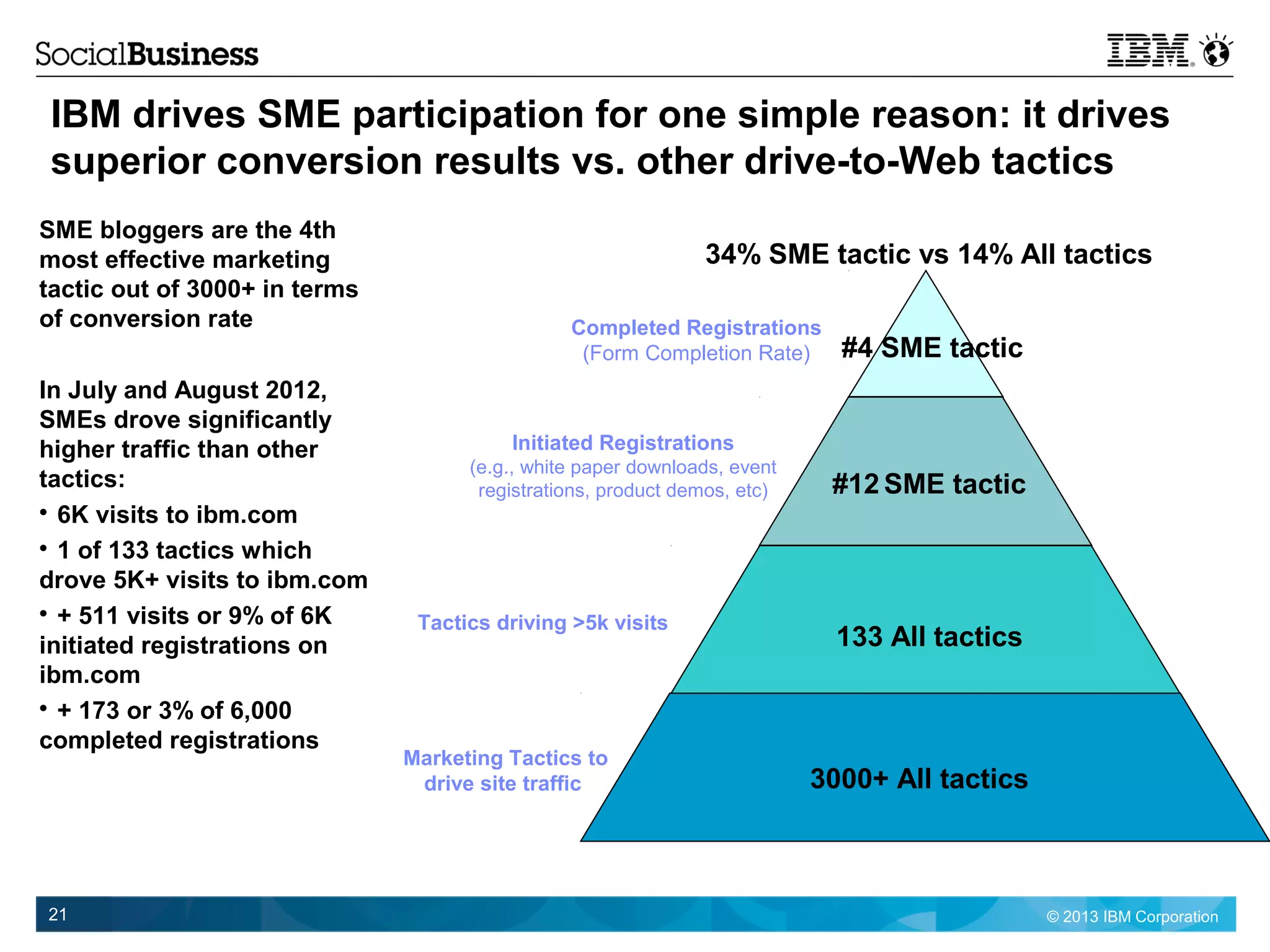 SocialBusiness

IBM

IBM drives SME participation for one simple reason: it drives superior conversion results vs. other drive-to-Web tactics

SME bloggers are the 4th most effective marketing tactic out of 3000+ in terms of conversion rate

In July and August 2012, SMEs drove significantly higher traffic than other tactics:

• 6K visits to ibm.com

• 1 of 133 tactics which drove 5K+ visits to ibm.com

• + 511 visits or 9% of 6K initiated registrations on ibm.com

• + 173 or 3% of 6,000 completed registrations

34% SME tactic vs 14% All tactics

Completed Registrations (Form Completion Rate)

#4 SME tactic

Initiated Registrations (e.g., white paper downloads, event registrations, product demos, etc)

#12 SME tactic

Tactics driving >5k visits

133 All tactics

Marketing Tactics to drive site traffic

3000+ All tactics

21

© 2013 IBM Corporation